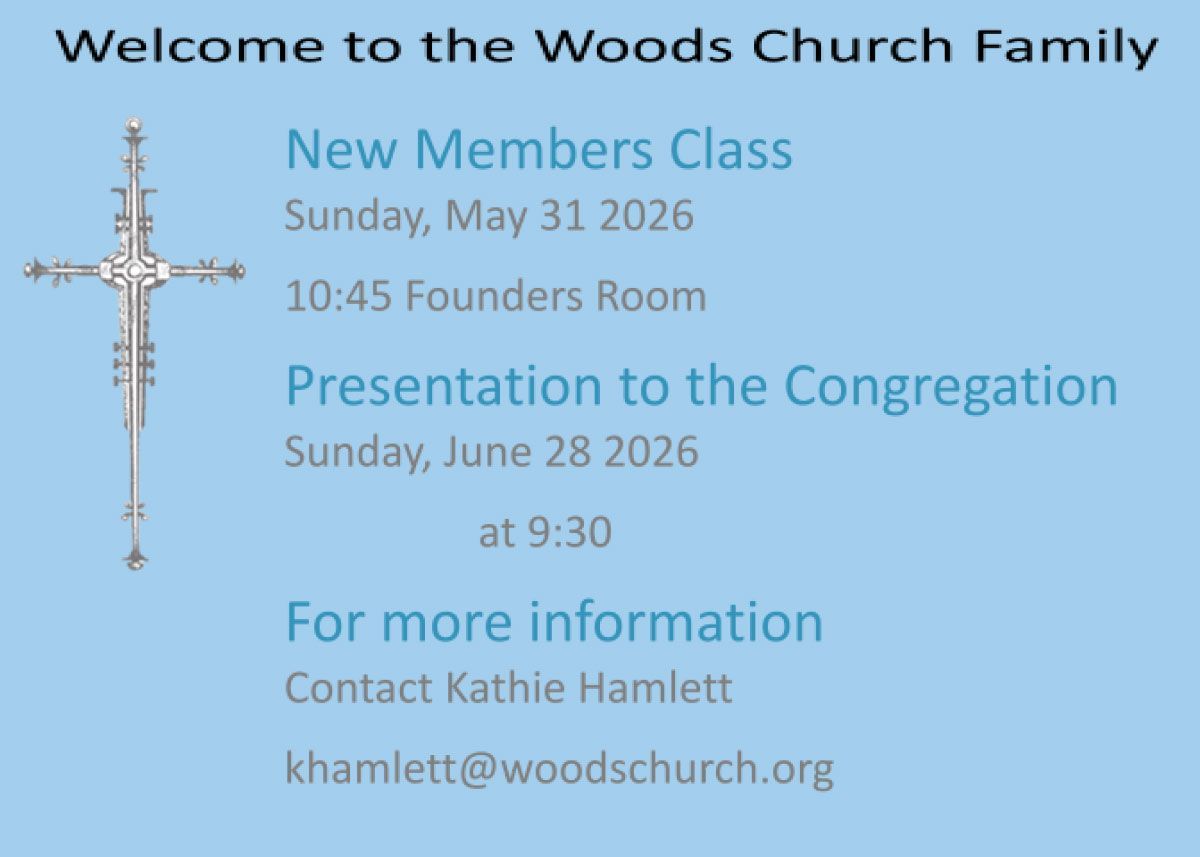 Welcome to the Woods Church Family

New Members Class

Sunday, May 31 2026

10:45 Founders Room

Presentation to the Congregation

Sunday, June 28 2026

at 9:30

For more information

Contact Kathie Hamlett

khamlett@woodschurch.org